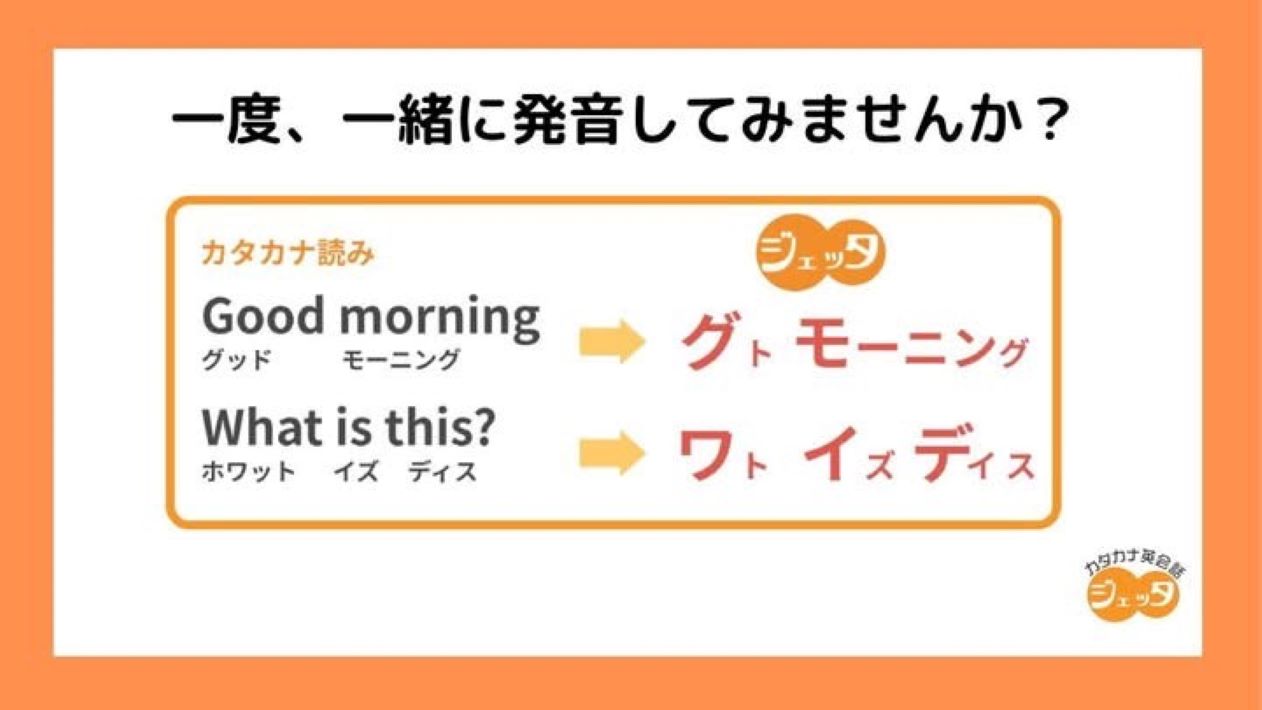 一度、一緒に発音してみませんか？

カタカナ読み

ジェッタ

Good morning
グッド　モーニング

グト モーニング

What is this?
ホワット　イズ　ディス

ワト イズ ディス

カタカナ英会話
ジェッタ